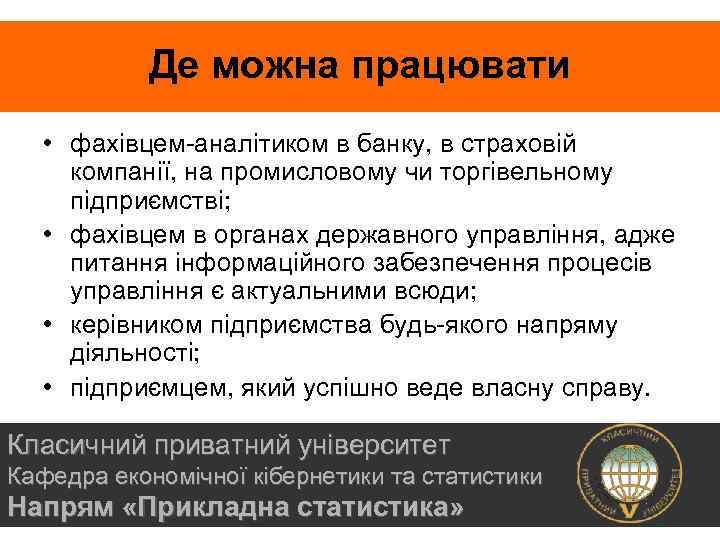 Де можна працювати

• фахівцем-аналітиком в банку, в страховій компанії, на промисловому чи торгівельному підприємстві;
• фахівцем в органах державного управління, адже питання інформаційного забезпечення процесів управління є актуальними всюди;
• керівником підприємства будь-якого напряму діяльності;
• підприємцем, який успішно веде власну справу.

Класичний приватний університет
Кафедра економічної кібернетики та статистики
Напрям «Прикладна статистика»

КЛАСИЧНИЙ ПРИВАТНИЙ УНІВЕРСИТЕТ